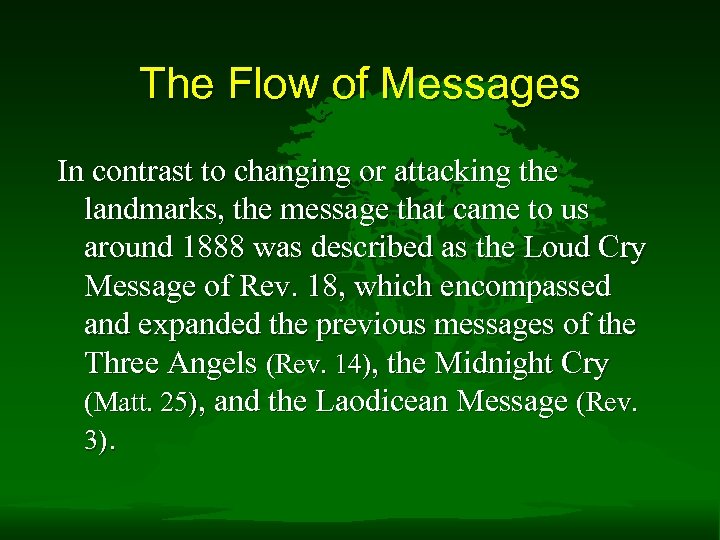 The Flow of Messages

In contrast to changing or attacking the landmarks, the message that came to us around 1888 was described as the Loud Cry Message of Rev. 18, which encompassed and expanded the previous messages of the Three Angels (Rev. 14), the Midnight Cry (Matt. 25), and the Laodicean Message (Rev. 3).